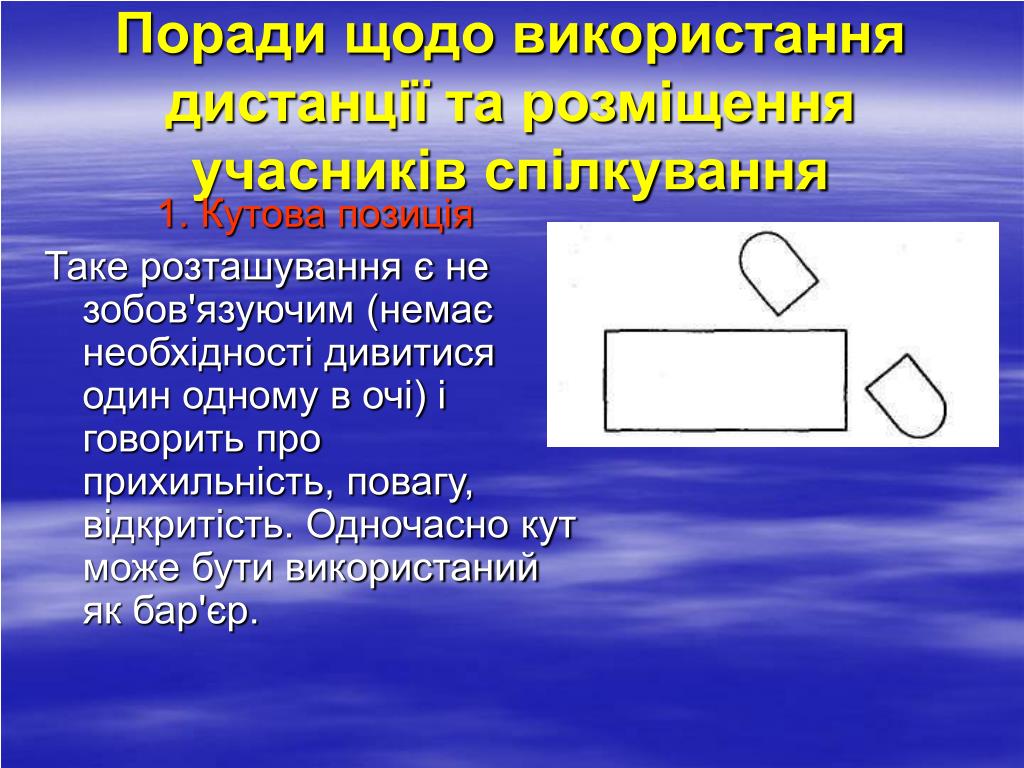 Поради щодо використання дистанції та розміщення учасників спілкування

1. Кутова позиція

Таке розташування є не зобов'язуючим (немає необхідності дивитися один одному в очі) і говорить про прихильність, повагу, відкритість. Одночасно кут може бути використаний як бар'єр.